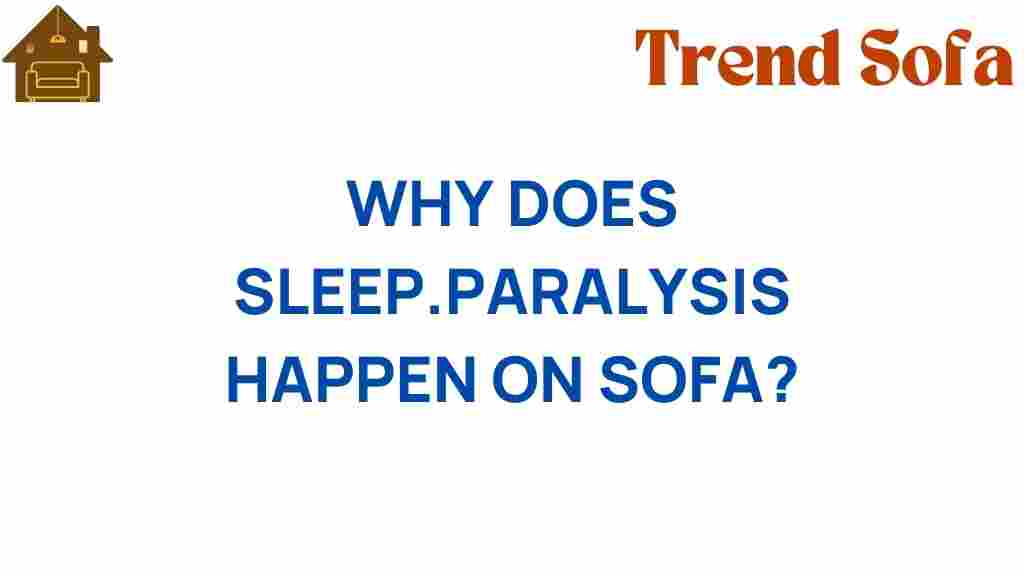 Trend Sofa

WHY DOES SLEEP.PARALYSIS HAPPEN ON SOFA?